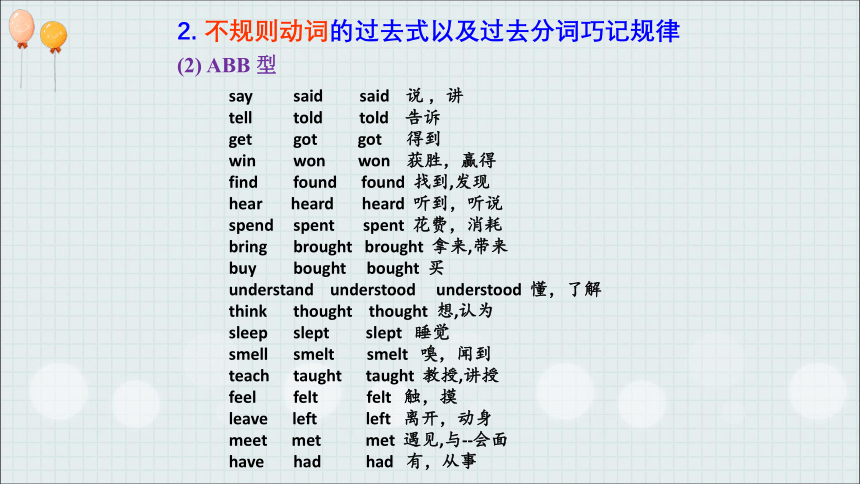 2. 不规则动词的过去式以及过去分词巧记规律

(2) ABB 型

say said said 说，讲
tell told told 告诉
get got got 得到
win won won 获胜，赢得
find found found 找到,发现
hear heard heard 听到，听说
spend spent spent 花费，消耗
bring brought brought 拿来,带来
buy bought bought 买
understand understood understood 懂，了解
think thought thought 想,认为
sleep slept slept 睡觉
smell smelt smelt 嗅，闻到
teach taught taught 教授,讲授
feel felt felt 触，摸
leave left left 离开，动身
meet met met 遇见,与--会面
have had had 有，从事